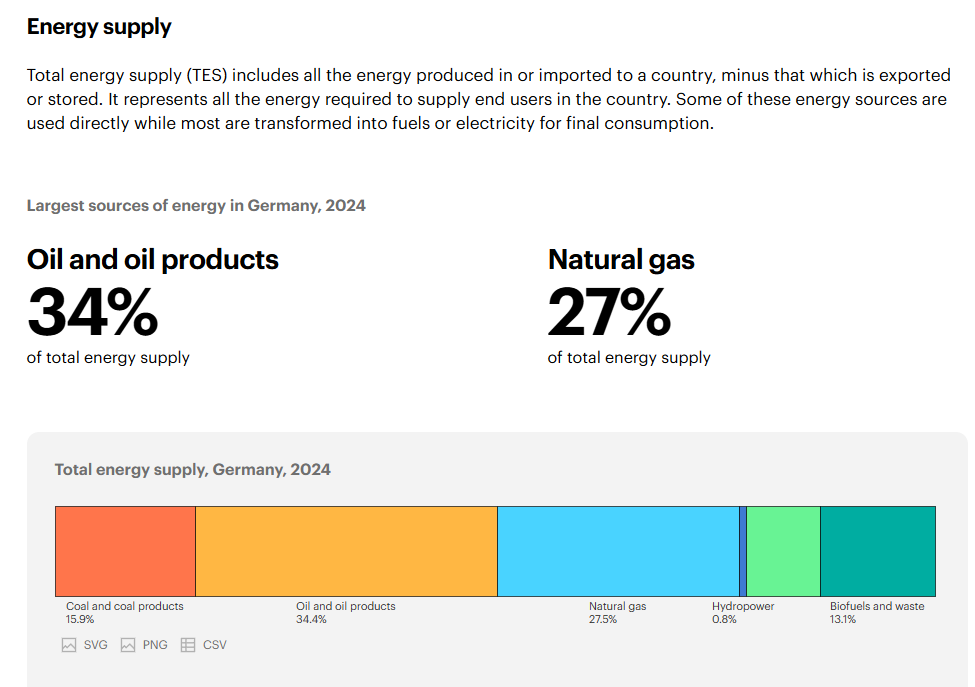 Energy supply

Total energy supply (TES) includes all the energy produced in or imported to a country, minus that which is exported or stored. It represents all the energy required to supply end users in the country. Some of these energy sources are used directly while most are transformed into fuels or electricity for final consumption.

Largest sources of energy in Germany, 2024

Oil and oil products
34%
of total energy supply

Natural gas
27%
of total energy supply

Total energy supply, Germany, 2024

Coal and coal products
15.9%

Oil and oil products
34.4%

Natural gas
27.5%

Hydropower
0.8%

Biofuels and waste
13.1%

SVG PNG CSV